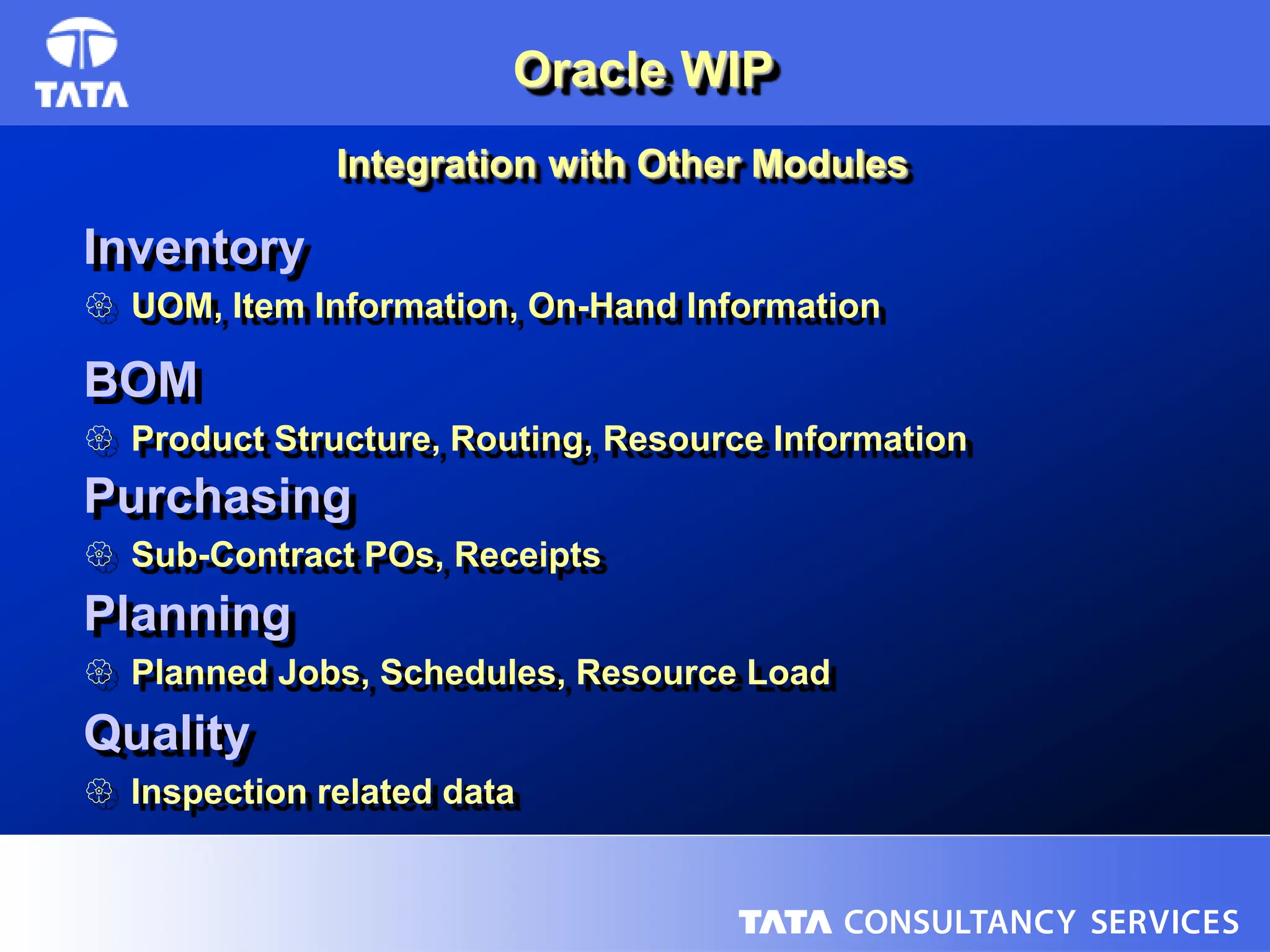 TATA

Oracle WIP

Integration with Other Modules

Inventory

UOM, Item Information, On-Hand Information

BOM

Product Structure, Routing, Resource Information

Purchasing

Sub-Contract POs, Receipts

Planning

Planned Jobs, Schedules, Resource Load

Quality

Inspection related data

TATA CONSULTANCY SERVICES